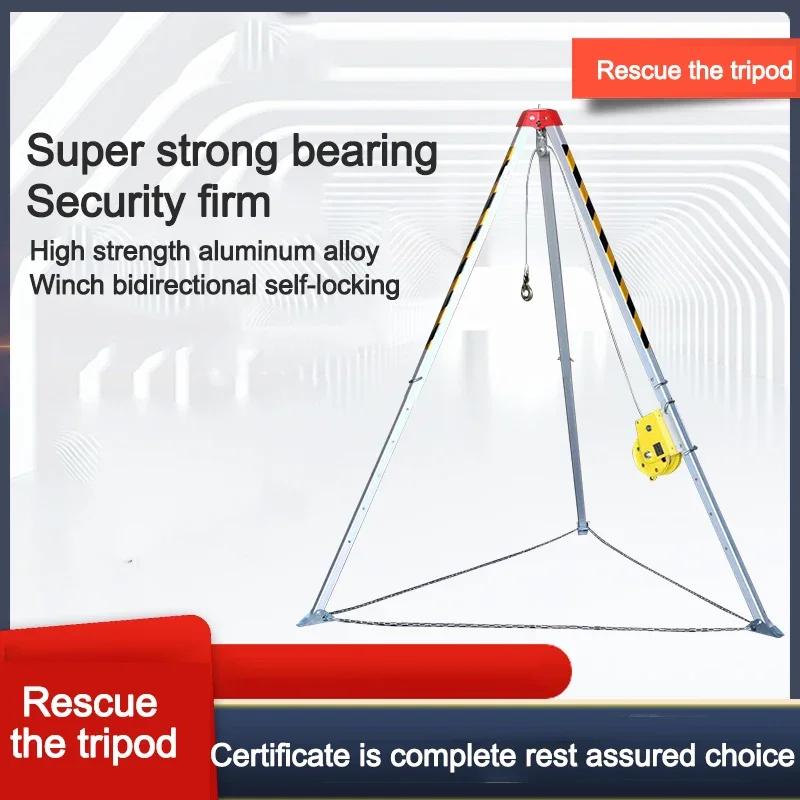 Rescue the tripod

Super strong bearing
Security firm

High strength aluminum alloy
Winch bidirectional self-locking

Rescue the tripod

Certificate is complete rest assured choice